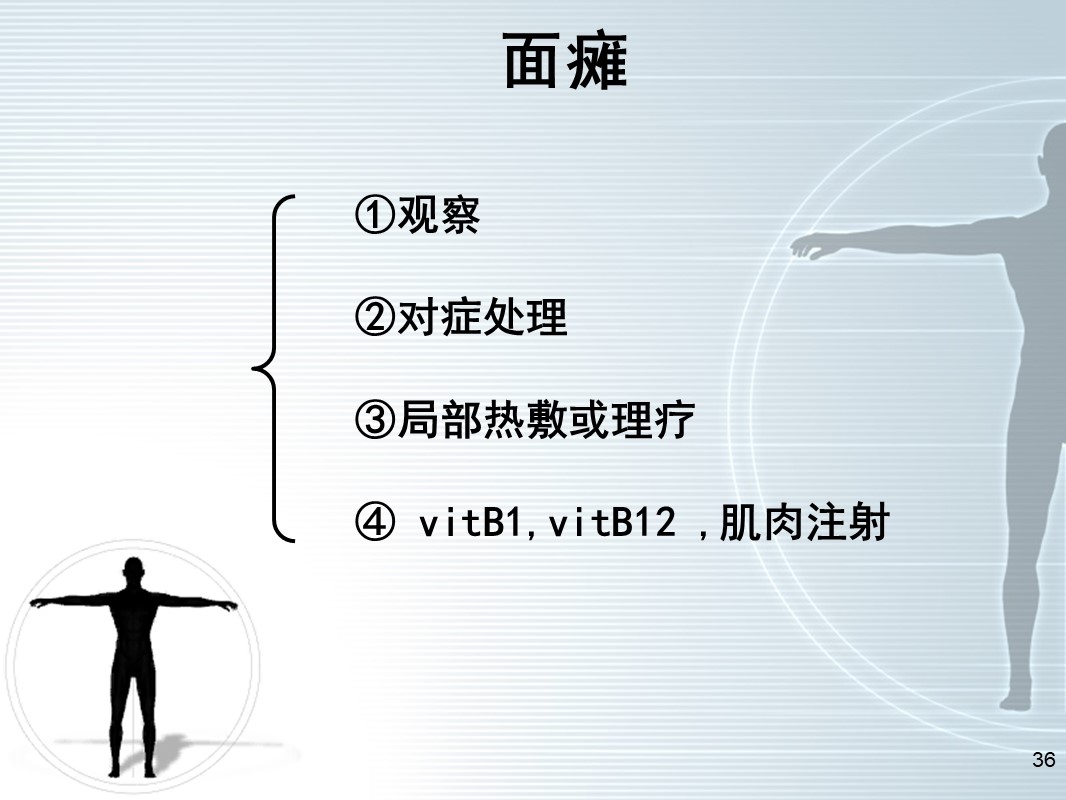 面瘫

①观察

②对症处理

③局部热敷或理疗

④ vitB1,vitB12 ,肌肉注射

36